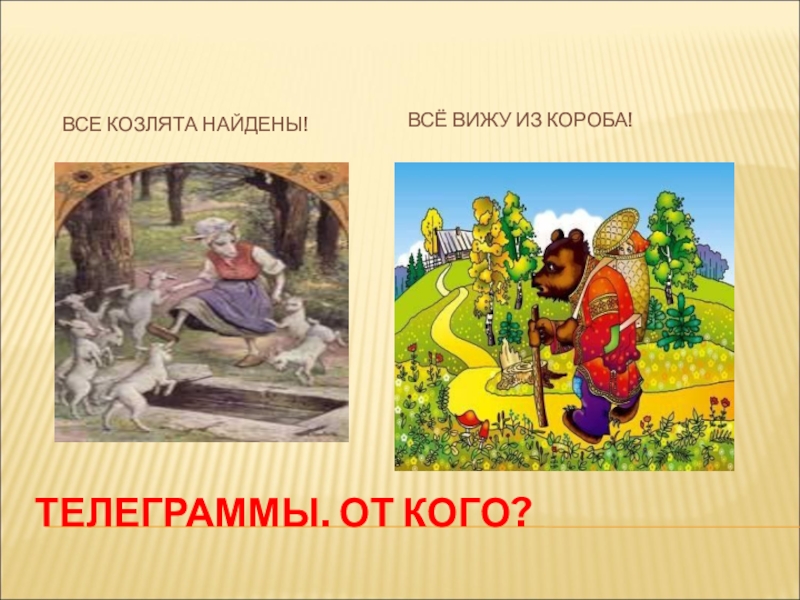 ВСЕ КОЗЛЯТА НАЙДЕНЫ!

ВСЁ ВИЖУ ИЗ КОРОБА!

ТЕЛЕГРАММЫ. ОТ КОГО?